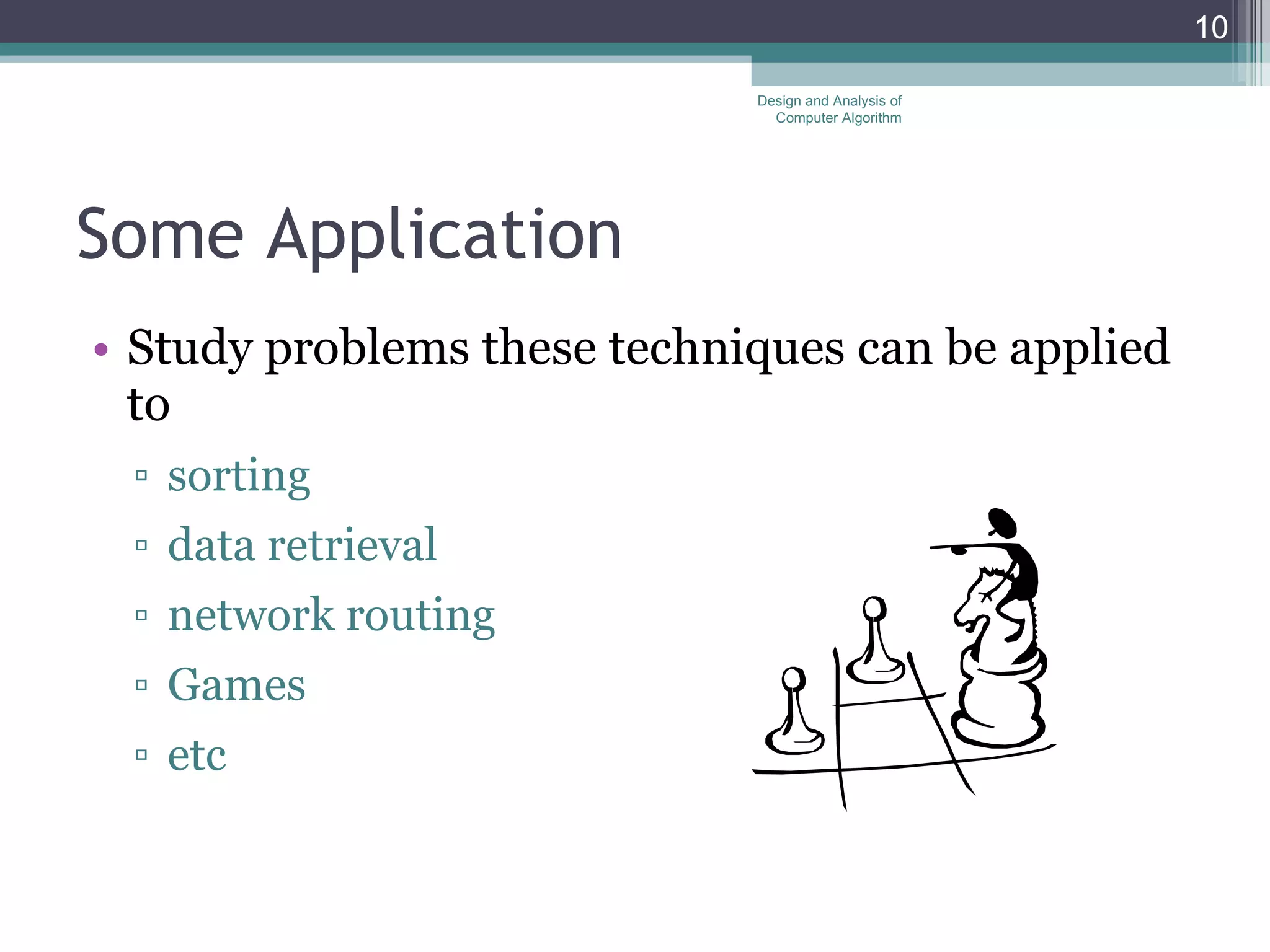 10

Design and Analysis of Computer Algorithm

Some Application

• Study problems these techniques can be applied to
▫ sorting
▫ data retrieval
▫ network routing
▫ Games
▫ etc